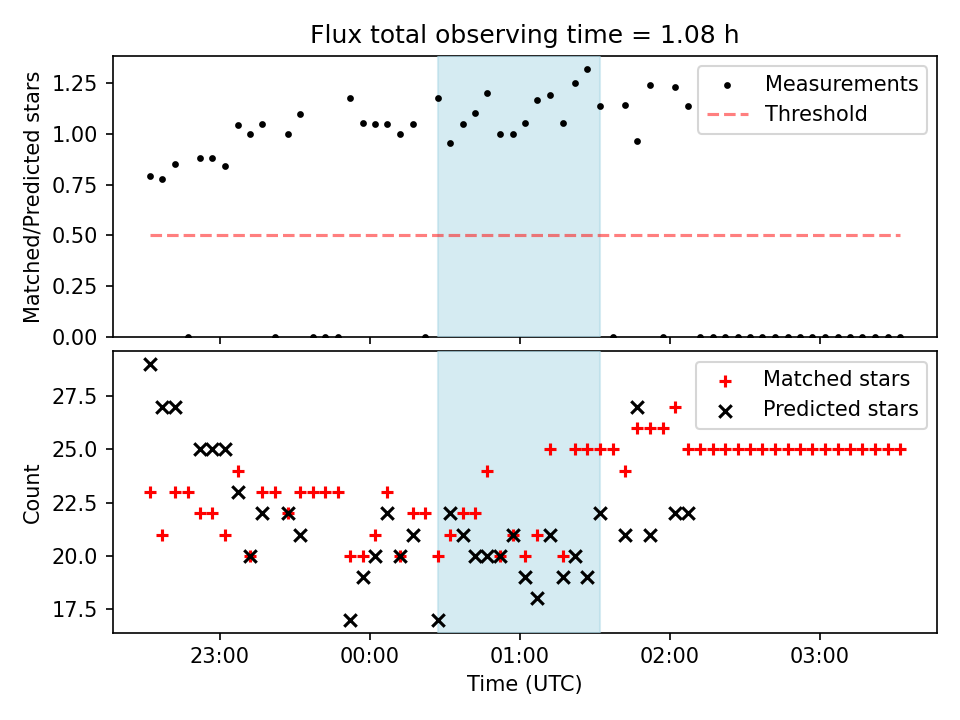 Flux total observing time = 1.08 h

Matched/Predicted stars

1.25
1.00
0.75
0.50
0.25
0.00

Measurements
Threshold

Count

27.5
25.0
22.5
20.0
17.5

Matched stars
Predicted stars

23:00
00:00
01:00
02:00
03:00

Time (UTC)